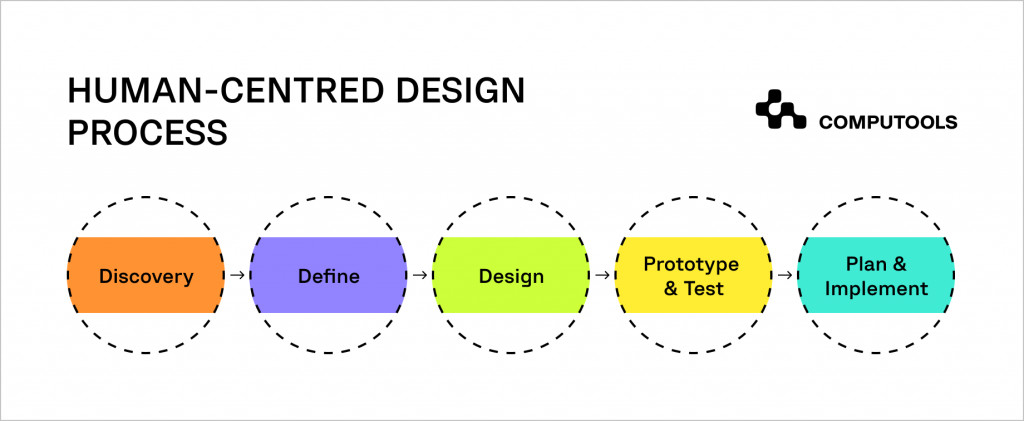 HUMAN-CENTRED DESIGN PROCESS

COMPUTOOLS

Discovery → Define → Design → Prototype & Test → Plan & Implement